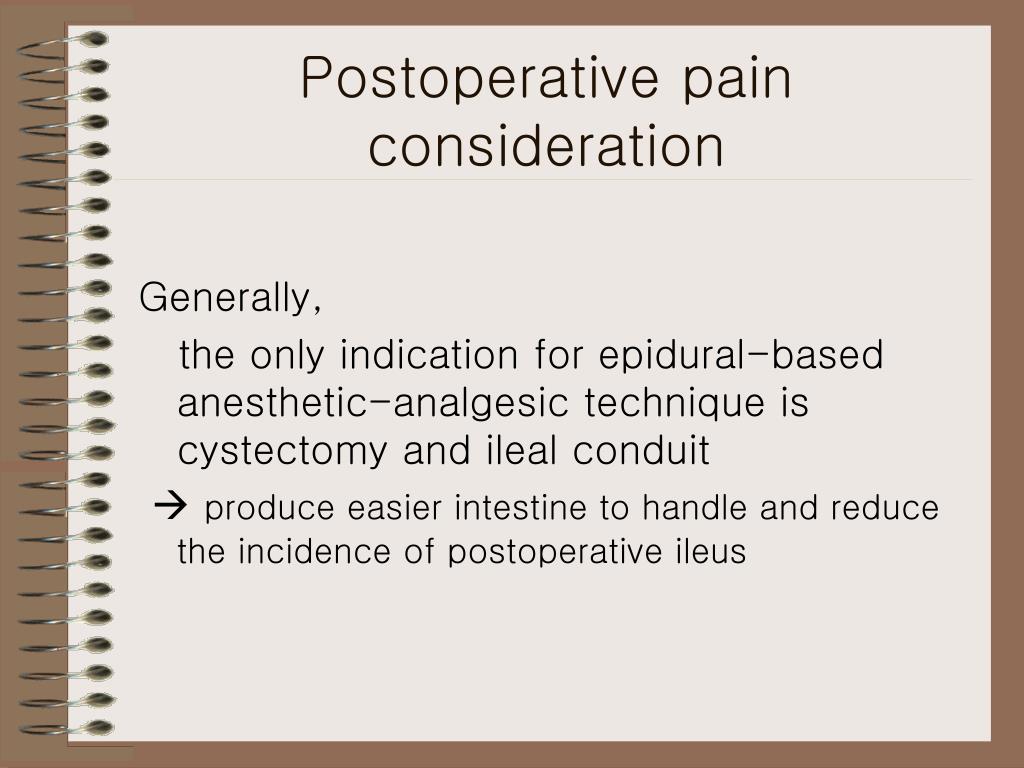 Postoperative pain consideration

Generally,

the only indication for epidural-based anesthetic-analgesic technique is cystectomy and ileal conduit

→ produce easier intestine to handle and reduce the incidence of postoperative ileus